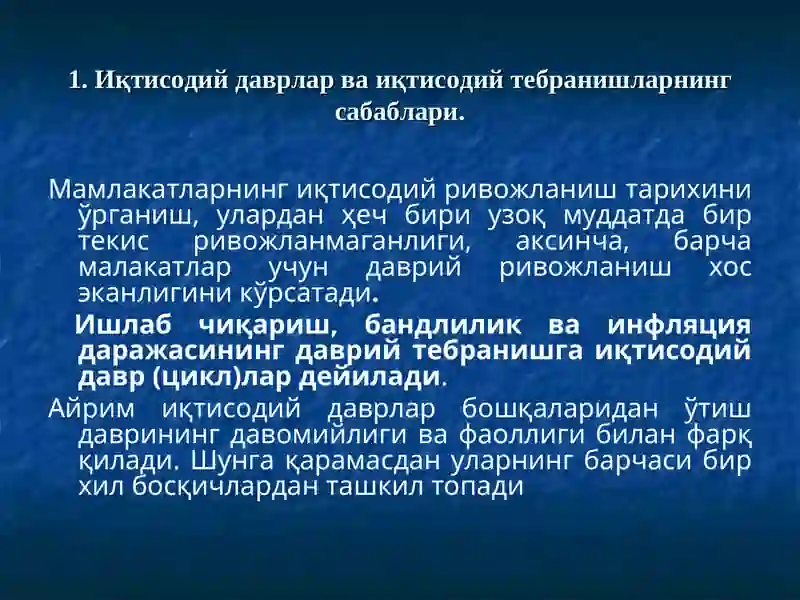 1. Иқтисодий даврлар ва иқтисодий тебранишларнинг сабаблари.

Мамлакатларнинг иқтисодий ривожланиш тарихини ўрганиш, улардан ҳеч бири узоқ муддатда бир текис ривожланмаганлиги, аксинча, барча малакатлар учун даврий ривожланиш хос эканлигини кўрсатади.

Ишлаб чиқариш, бандлилик ва инфляция даражасининг даврий тебранишга иқтисодий давр (цикл)лар дейилади.

Айрим иқтисодий даврлар бошқаларидан ўтиш даврининг давомийлиги ва фаоллиги билан фарқ қилади. Шунга қарамасдан уларнинг барчаси бир хил босқичлардан ташкил топади